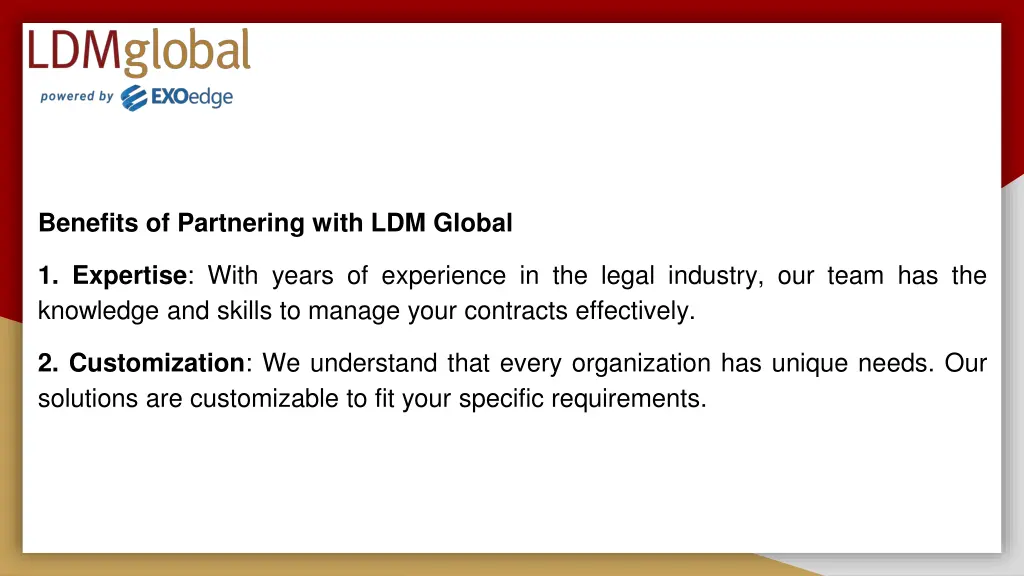 LDMglobal
powered by EXOedge

Benefits of Partnering with LDM Global

1. Expertise: With years of experience in the legal industry, our team has the knowledge and skills to manage your contracts effectively.

2. Customization: We understand that every organization has unique needs. Our solutions are customizable to fit your specific requirements.